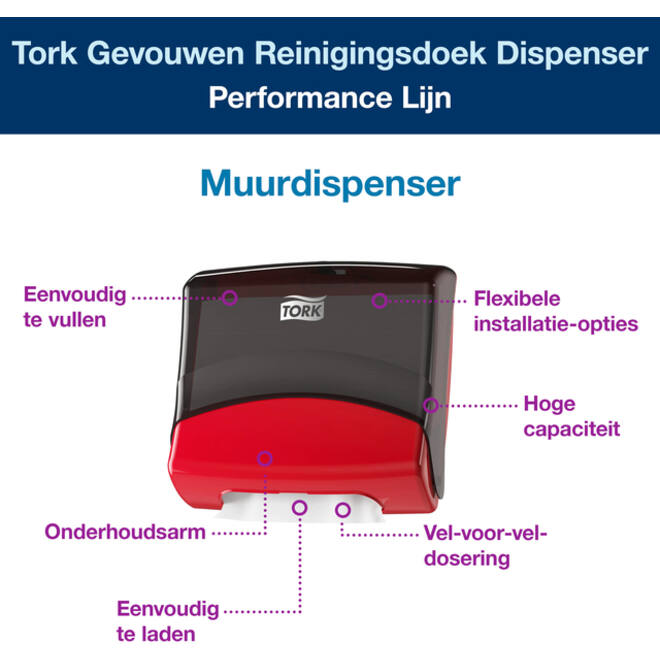 Tork Gevouwen Reinigingsdoek Dispenser
Performance Lijn

Muurdispenser

Eenvoudig te vullen

TORK

Flexibele installatie-opties

Hoge capaciteit

Onderhoudsarm

Vel-voor-vel-dosering

Eenvoudig te laden